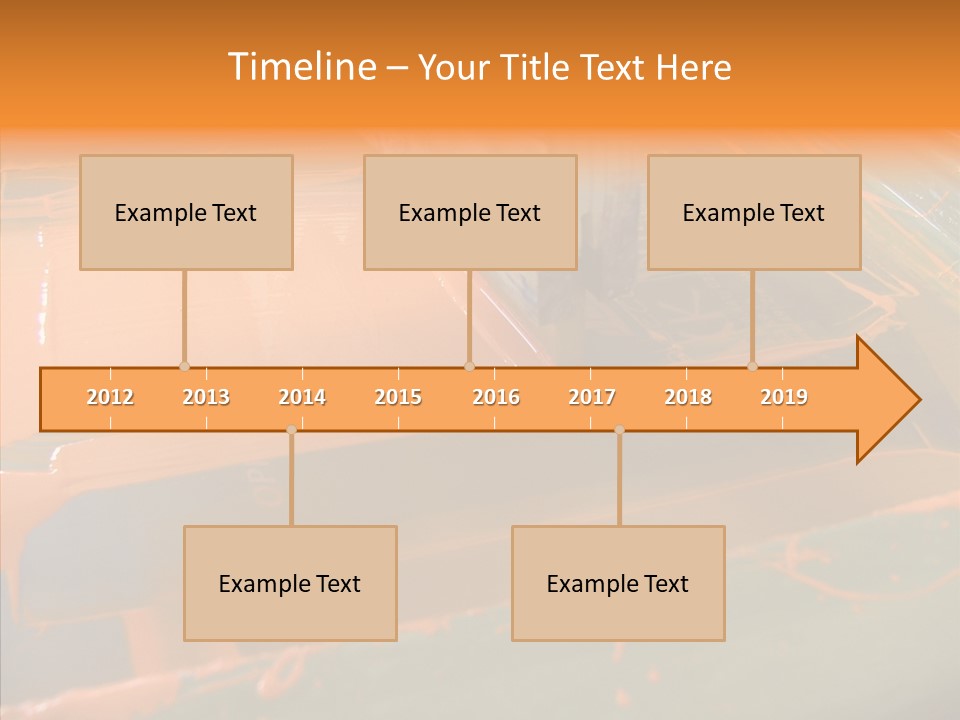 Timeline – Your Title Text Here

Example Text

Example Text

Example Text

2012 2013 2014 2015 2016 2017 2018 2019

Example Text

Example Text